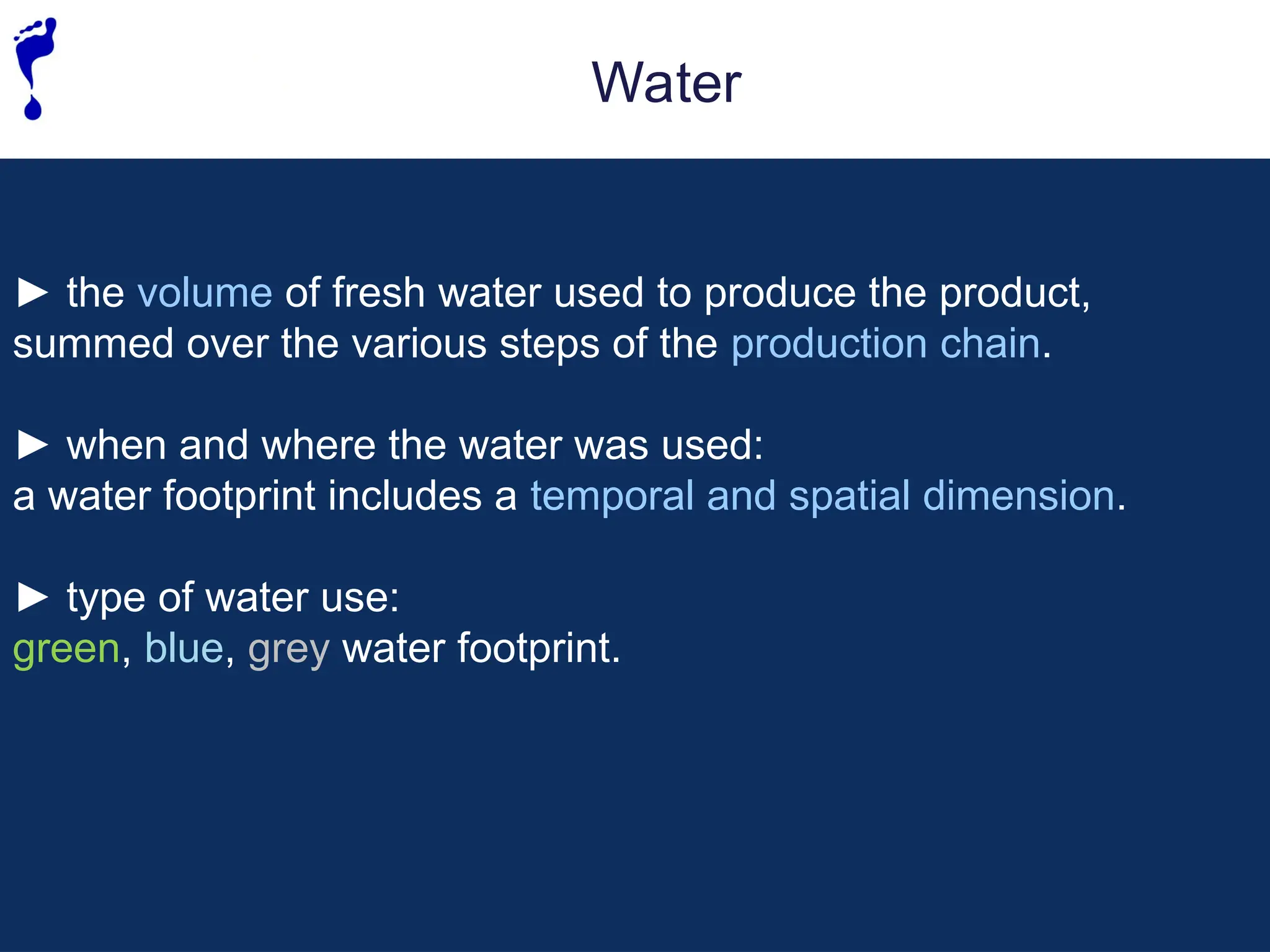 Water

► the volume of fresh water used to produce the product, summed over the various steps of the production chain.

► when and where the water was used:
a water footprint includes a temporal and spatial dimension.

► type of water use:
green, blue, grey water footprint.